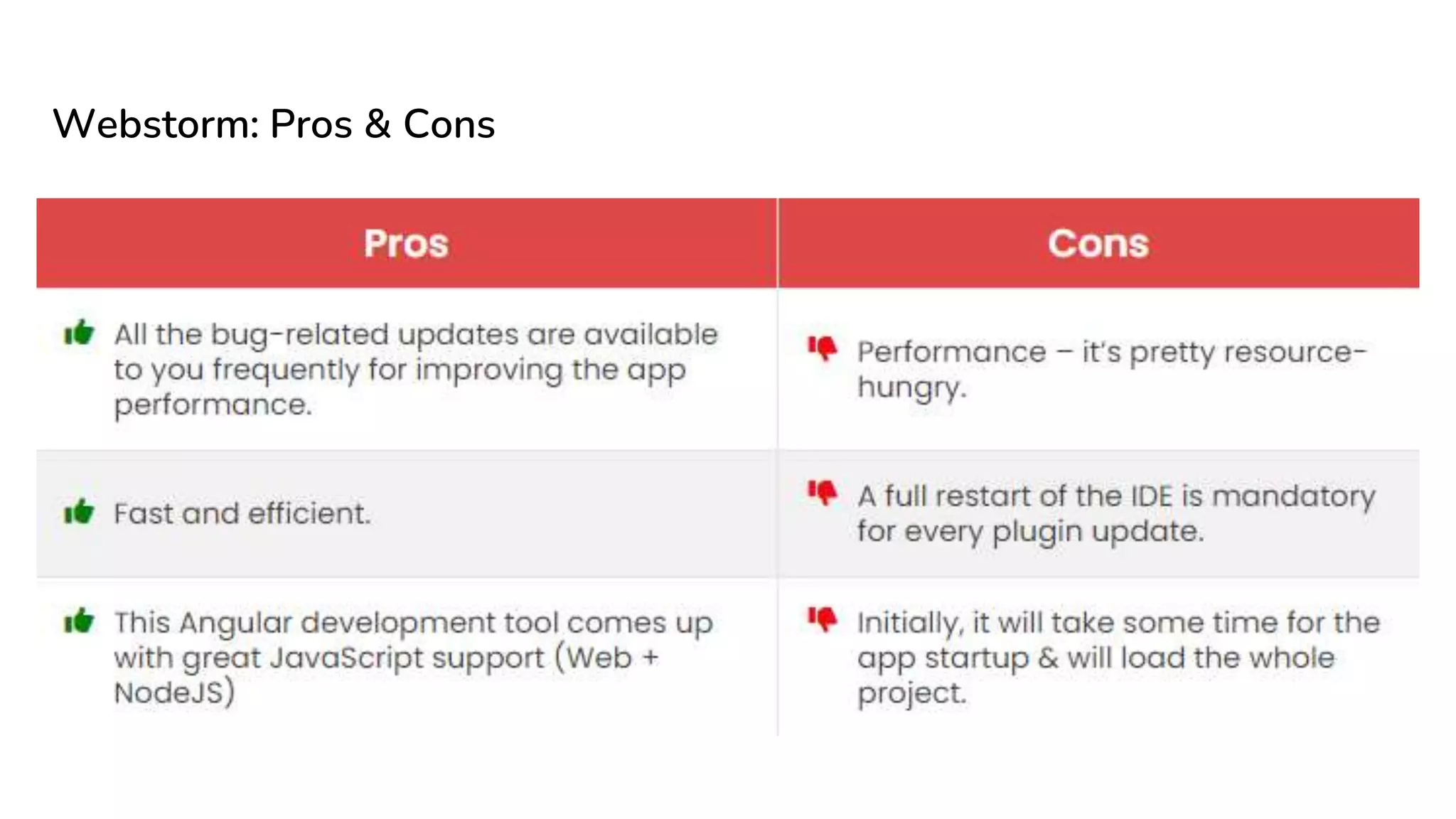 Webstorm: Pros & Cons

| Pros | Cons |
|---|---|
| All the bug-related updates are available to you frequently for improving the app performance. | Performance – it's pretty resource-hungry. |
| Fast and efficient. | A full restart of the IDE is mandatory for every plugin update. |
| This Angular development tool comes up with great JavaScript support (Web + NodeJS) | Initially, it will take some time for the app startup & will load the whole project. |